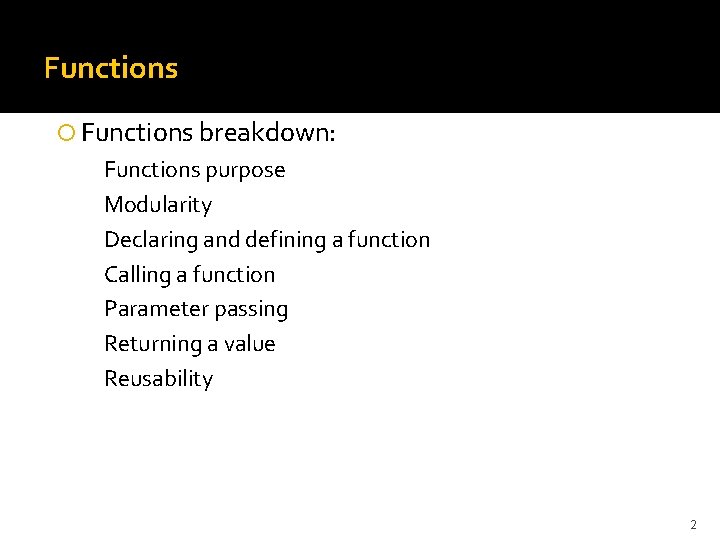 Functions

Functions breakdown:

Functions purpose
Modularity
Declaring and defining a function
Calling a function
Parameter passing
Returning a value
Reusability

2